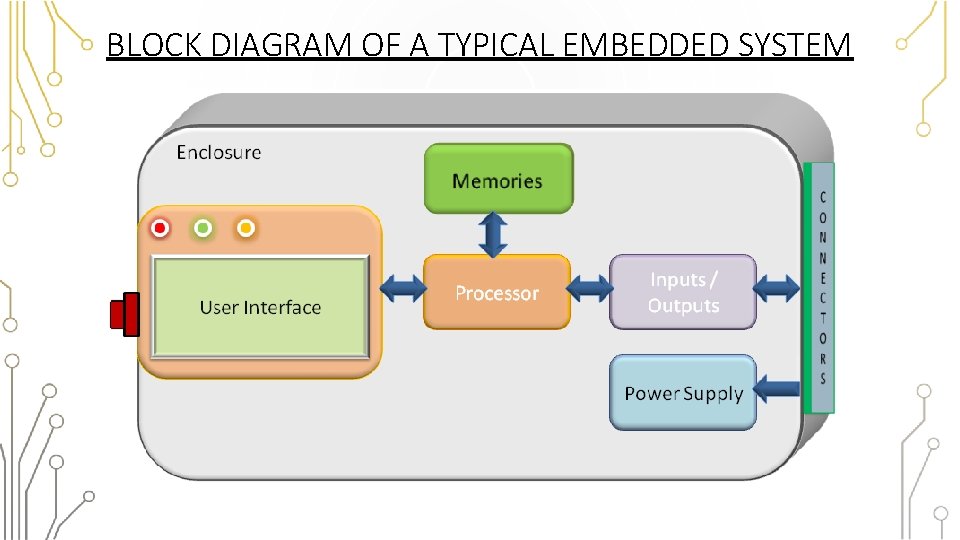 BLOCK DIAGRAM OF A TYPICAL EMBEDDED SYSTEM

Enclosure

Memories

User Interface

Processor

Inputs / Outputs

Power Supply

CONNECTORS